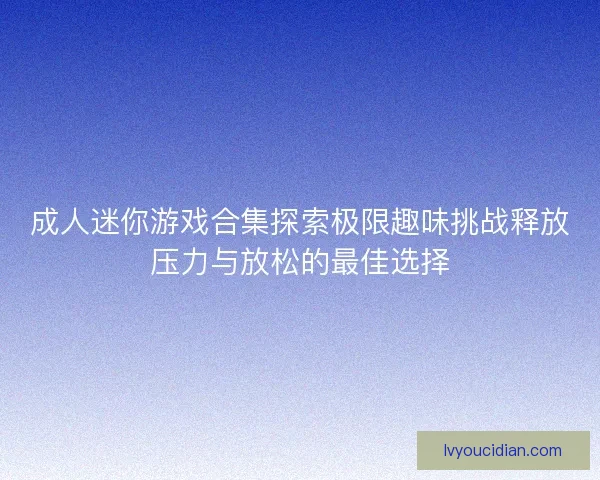 成人迷你游戏合集探索极限趣味挑战释放压力与放松的最佳选择

lvyoucidian.com